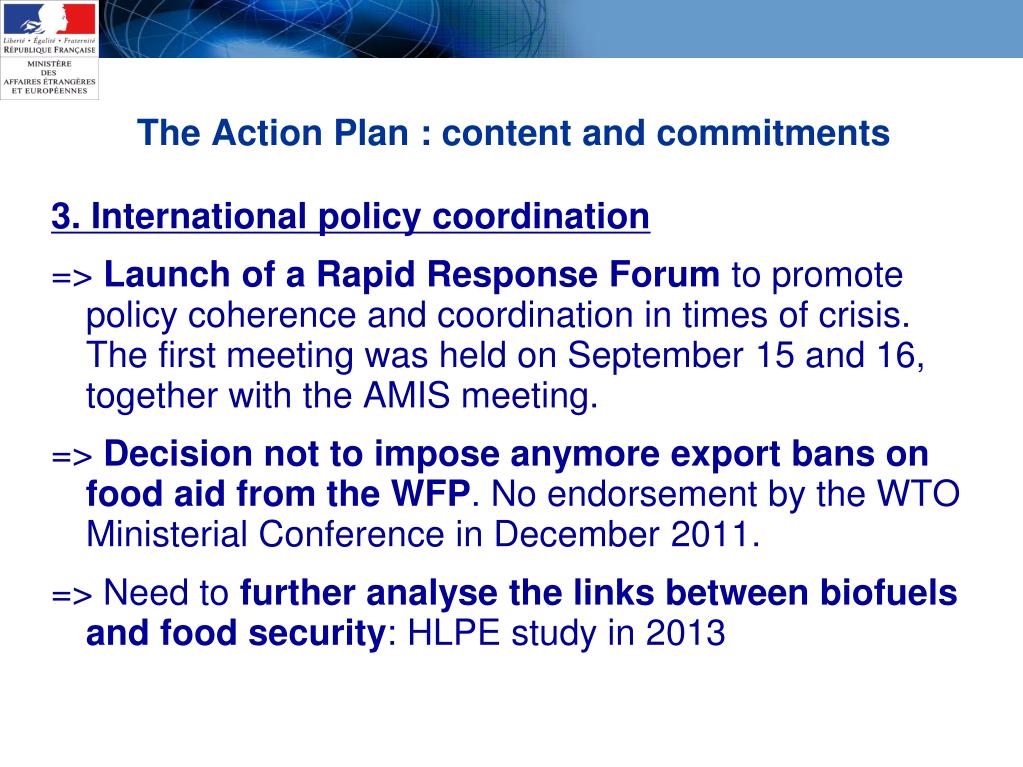 Liberté • Égalité • Fraternité
RÉPUBLIQUE FRANÇAISE
MINISTÈRE
DES
AFFAIRES ÉTRANGÈRES
ET EUROPÉENNES

The Action Plan : content and commitments

3. International policy coordination

=> Launch of a Rapid Response Forum to promote policy coherence and coordination in times of crisis. The first meeting was held on September 15 and 16, together with the AMIS meeting.

=> Decision not to impose anymore export bans on food aid from the WFP. No endorsement by the WTO Ministerial Conference in December 2011.

=> Need to further analyse the links between biofuels and food security: HLPE study in 2013